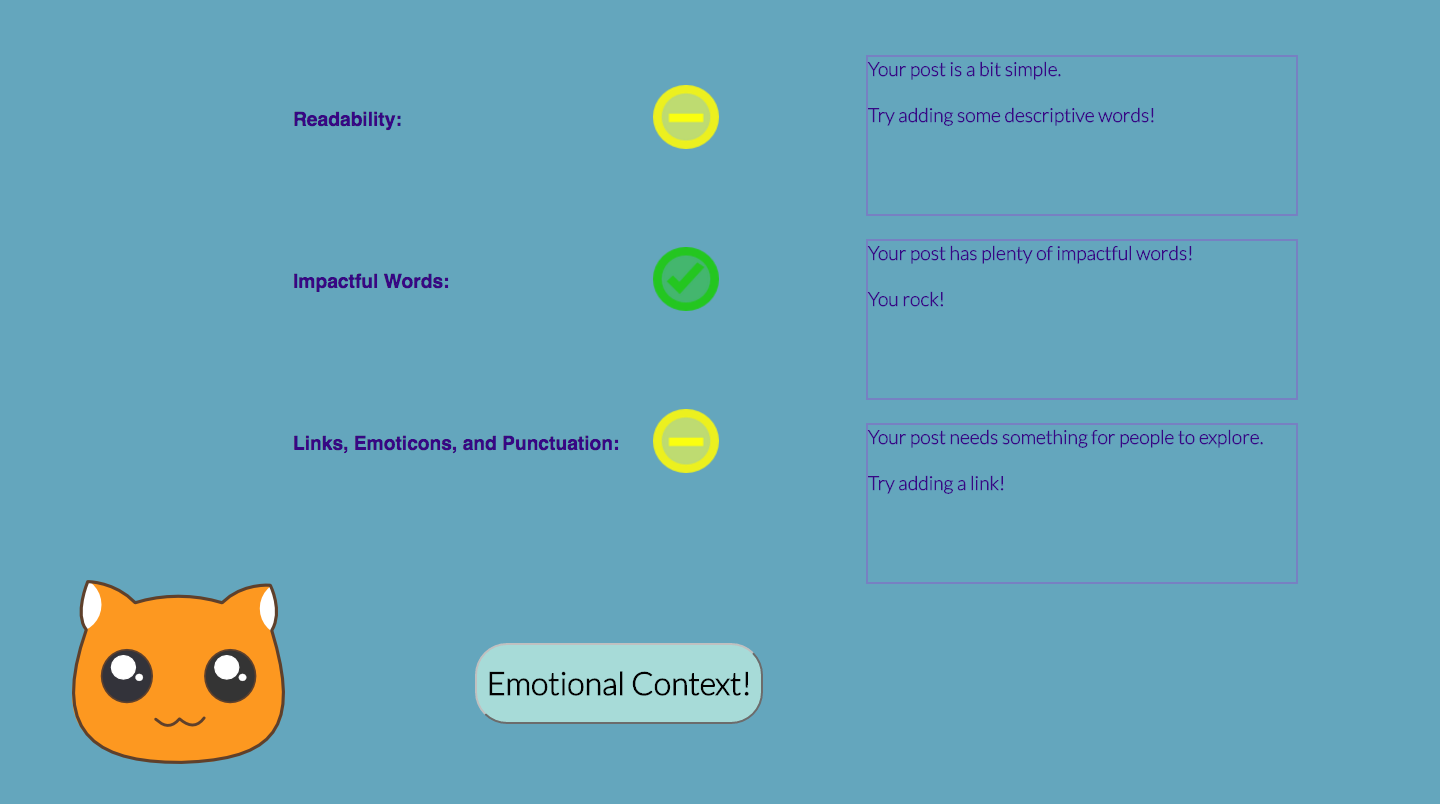 Readability:

Your post is a bit simple.

Try adding some descriptive words!

Impactful Words:

Your post has plenty of impactful words!

You rock!

Links, Emoticons, and Punctuation:

Your post needs something for people to explore.

Try adding a link!

Emotional Context!